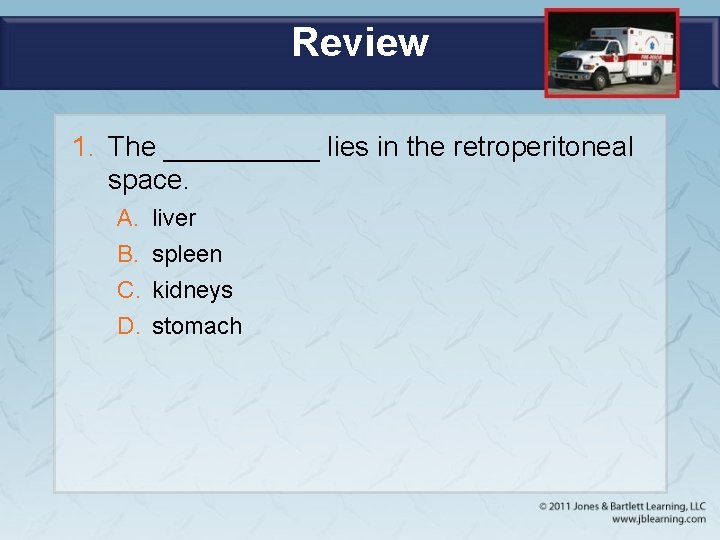 Review

1. The __________ lies in the retroperitoneal space.

A. liver
B. spleen
C. kidneys
D. stomach

© 2011 Jones & Bartlett Learning, LLC
www.jblearning.com